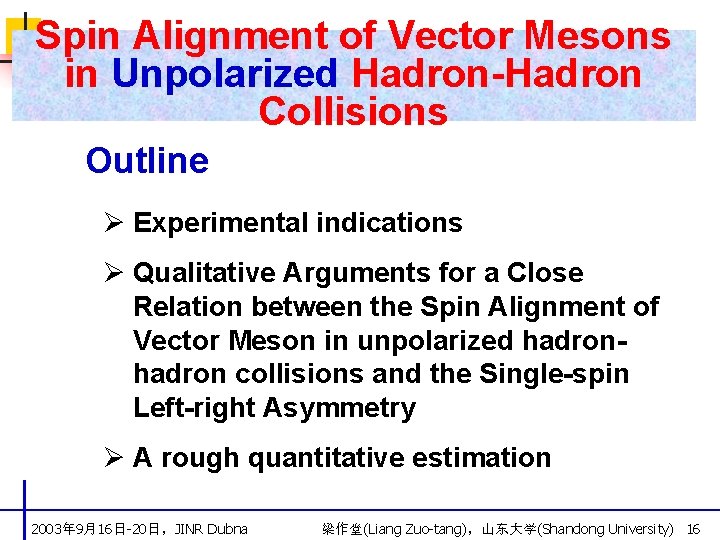 Spin Alignment of Vector Mesons in Unpolarized Hadron-Hadron Collisions

Outline

➢ Experimental indications

➢ Qualitative Arguments for a Close Relation between the Spin Alignment of Vector Meson in unpolarized hadron-hadron collisions and the Single-spin Left-right Asymmetry

➢ A rough quantitative estimation

2003年9月16日-20日，JINR Dubna 梁作堂(Liang Zuo-tang)，山东大学(Shandong University) 16